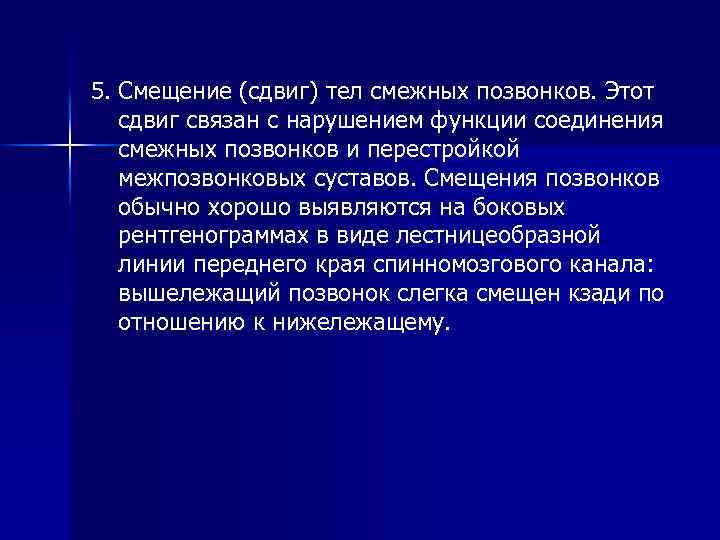 5. Смещение (сдвиг) тел смежных позвонков. Этот сдвиг связан с нарушением функции соединения смежных позвонков и перестройкой межпозвонковых суставов. Смещения позвонков обычно хорошо выявляются на боковых рентгенограммах в виде лестницеобразной линии переднего края спинномозгового канала: вышележащий позвонок слегка смещен кзади по отношению к нижележащему.